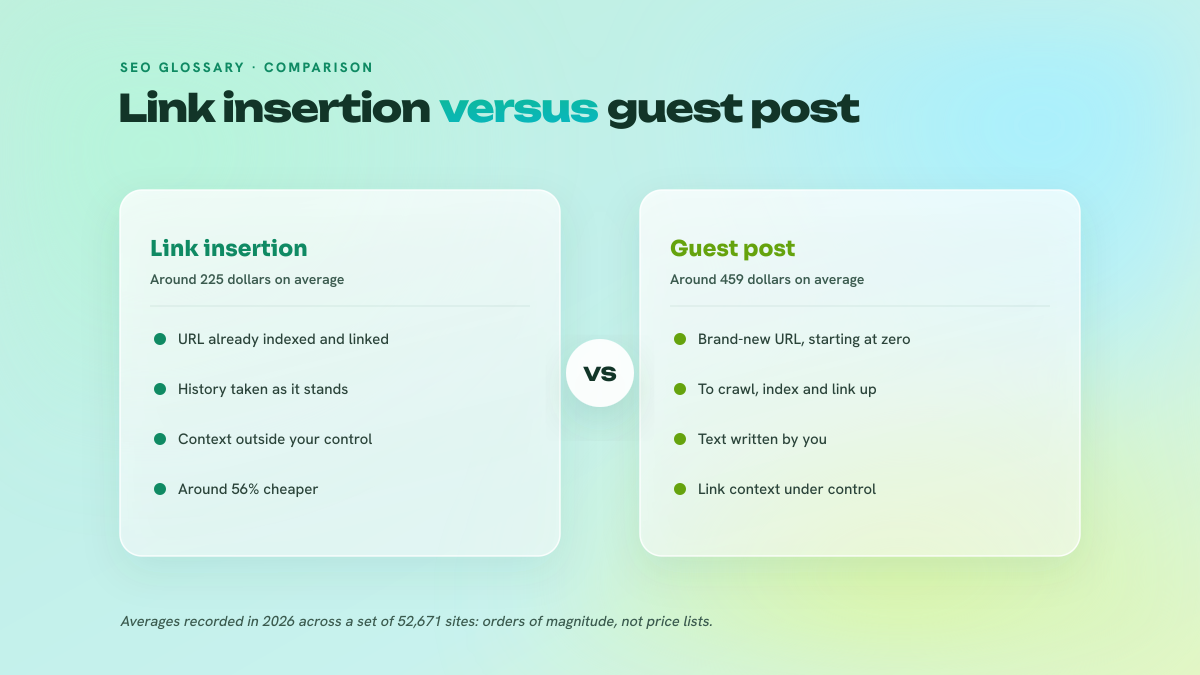 SEO GLOSSARY · COMPARISON

Link insertion versus guest post

Link insertion
Around 225 dollars on average

URL already indexed and linked

History taken as it stands

Context outside your control

Around 56% cheaper

VS

Guest post
Around 459 dollars on average

Brand-new URL, starting at zero

To crawl, index and link up

Text written by you

Link context under control

Averages recorded in 2026 across a set of 52,671 sites: orders of magnitude, not price lists.